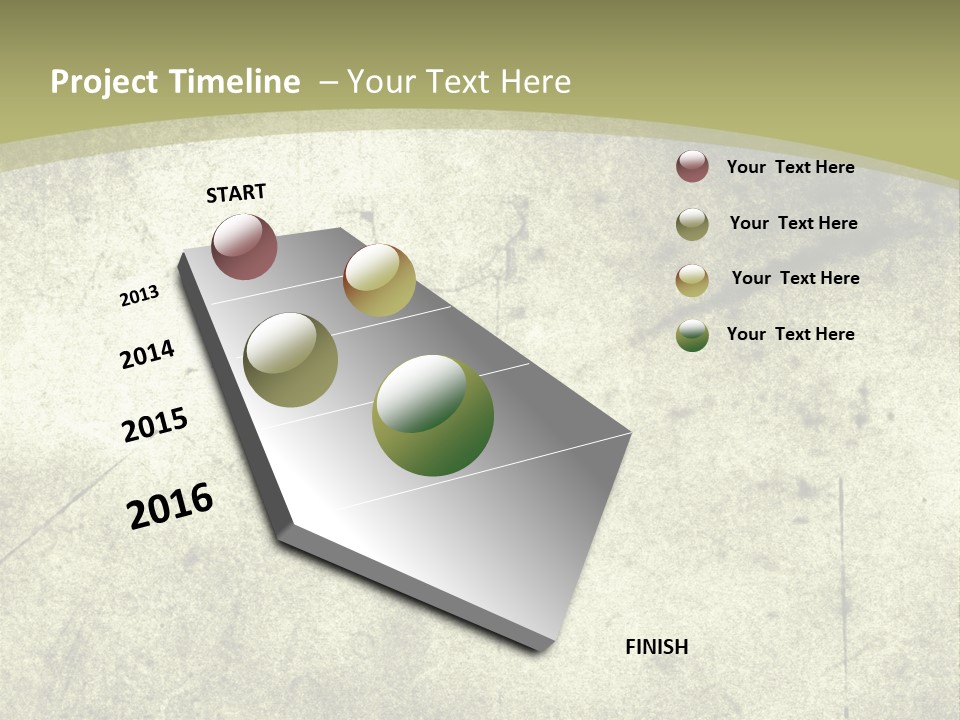 Project Timeline – Your Text Here

START

2013

2014

2015

2016

FINISH

Your Text Here

Your Text Here

Your Text Here

Your Text Here